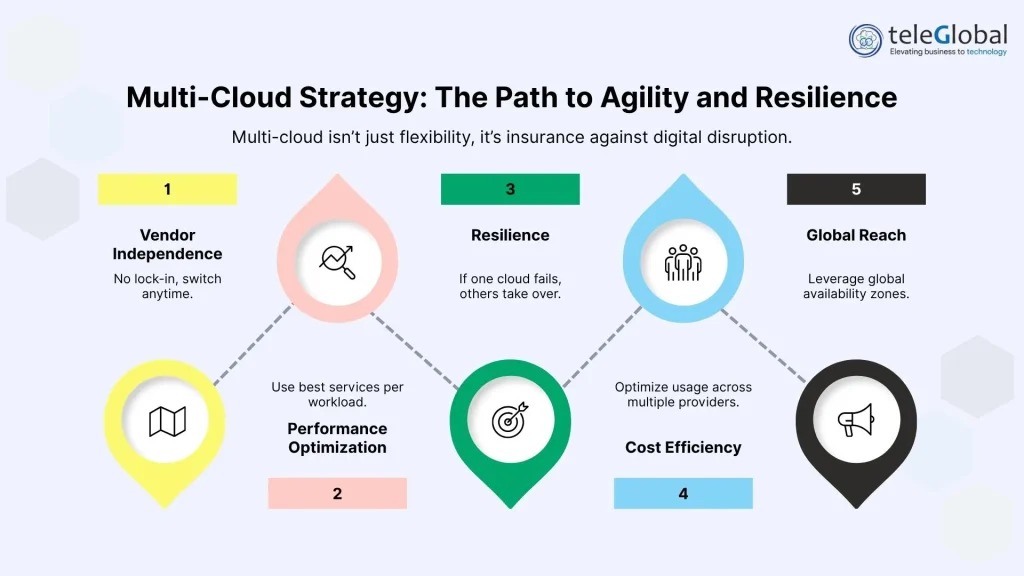 teleGlobal
Elevating business to technology

Multi-Cloud Strategy: The Path to Agility and Resilience

Multi-cloud isn't just flexibility, it's insurance against digital disruption.

1

Vendor Independence

No lock-in, switch anytime.

Use best services per workload.

Performance Optimization

2

3

Resilience

If one cloud fails, others take over.

Optimize usage across multiple providers.

Cost Efficiency

4

5

Global Reach

Leverage global availability zones.